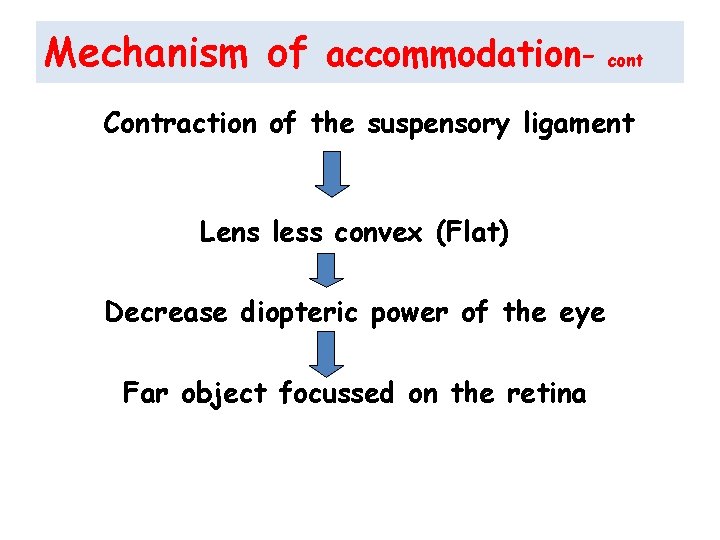 Mechanism of accommodation- cont

Contraction of the suspensory ligament

Lens less convex (Flat)

Decrease diopteric power of the eye

Far object focussed on the retina